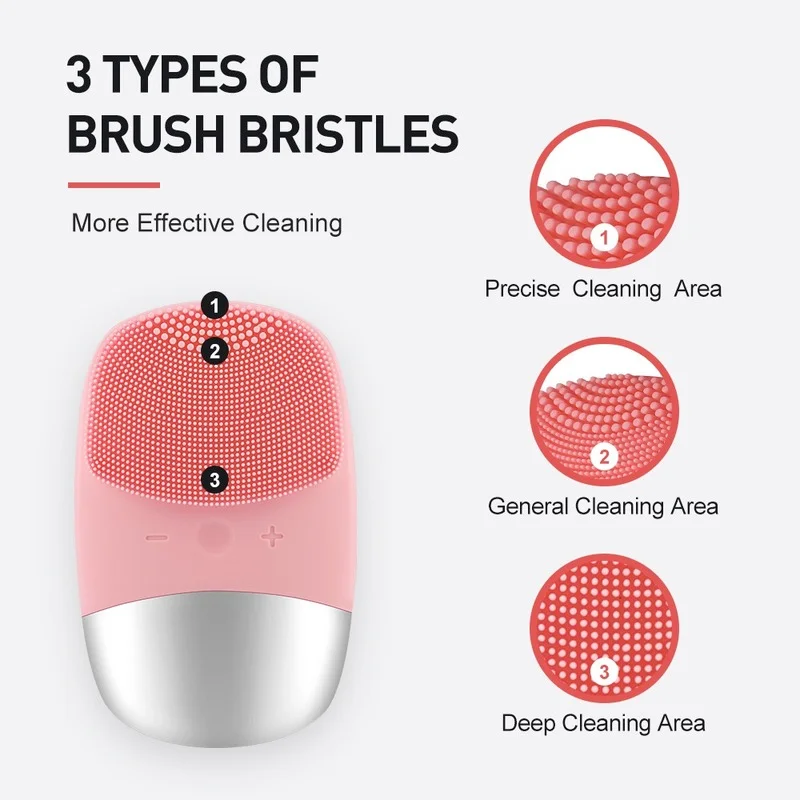 3 TYPES OF BRUSH BRISTLES

More Effective Cleaning

1
2
3

−
+

1
Precise Cleaning Area

2
General Cleaning Area

3
Deep Cleaning Area